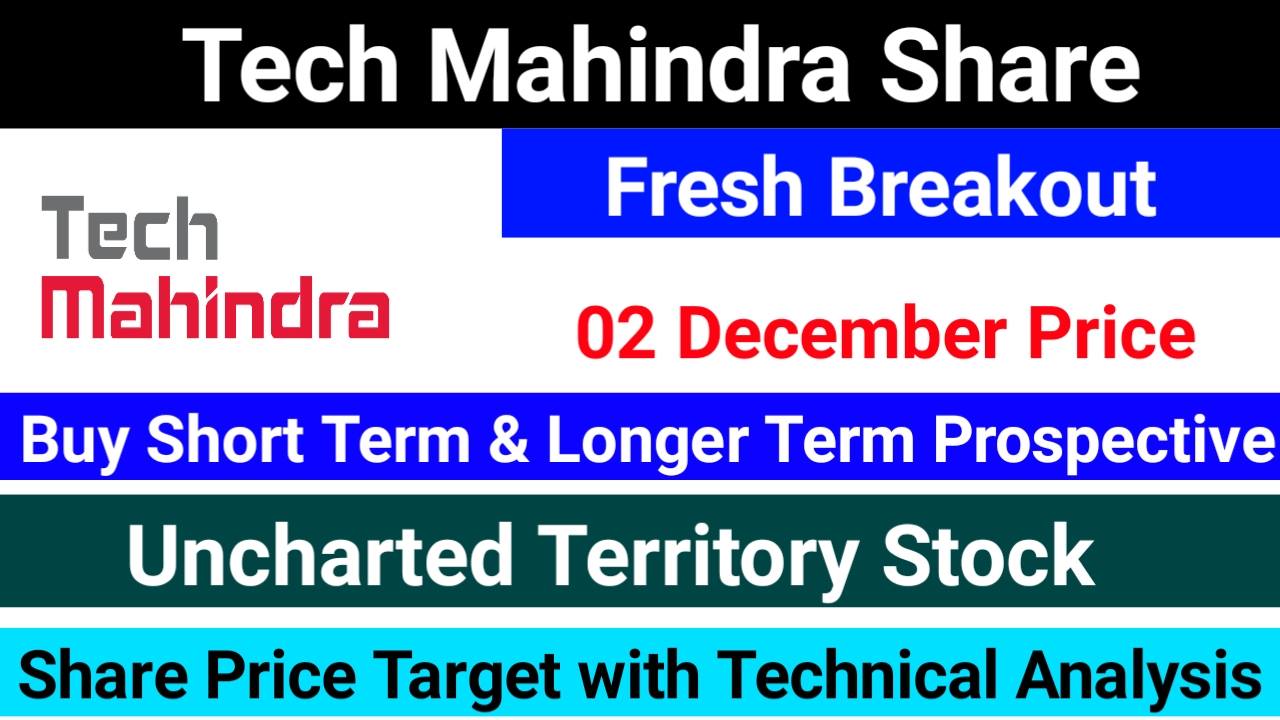 Tech Mahindra Share

Tech Mahindra

Fresh Breakout

02 December Price

Buy Short Term & Longer Term Prospective

Uncharted Territory Stock

Share Price Target with Technical Analysis